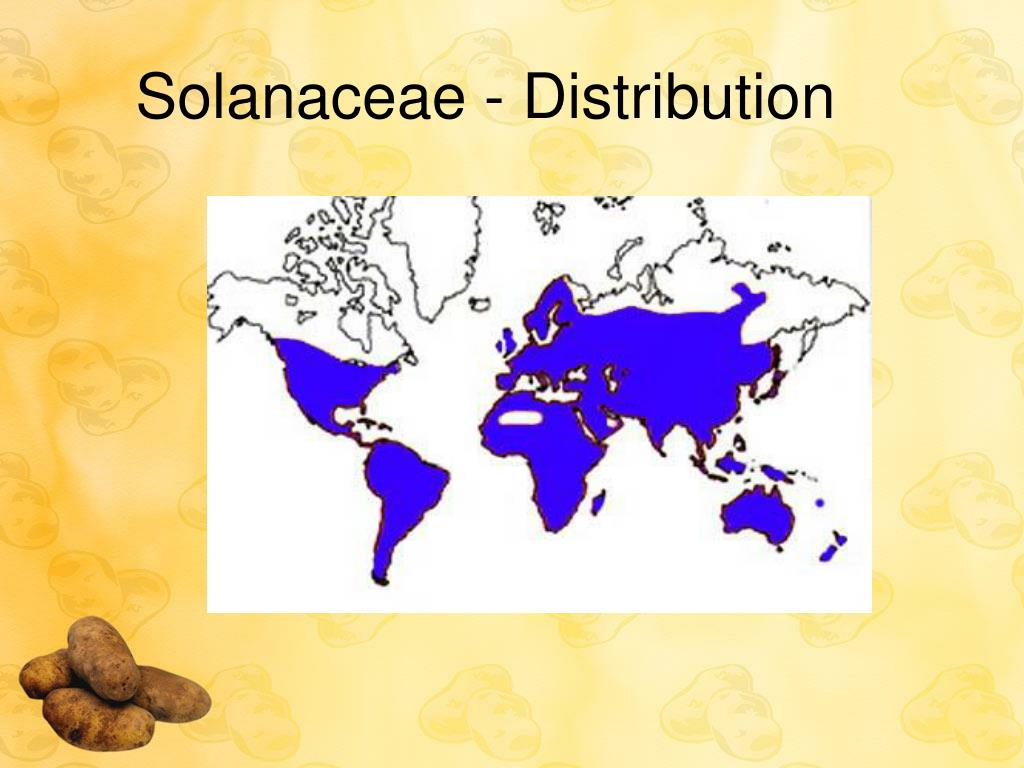 Solanaceae - Distribution